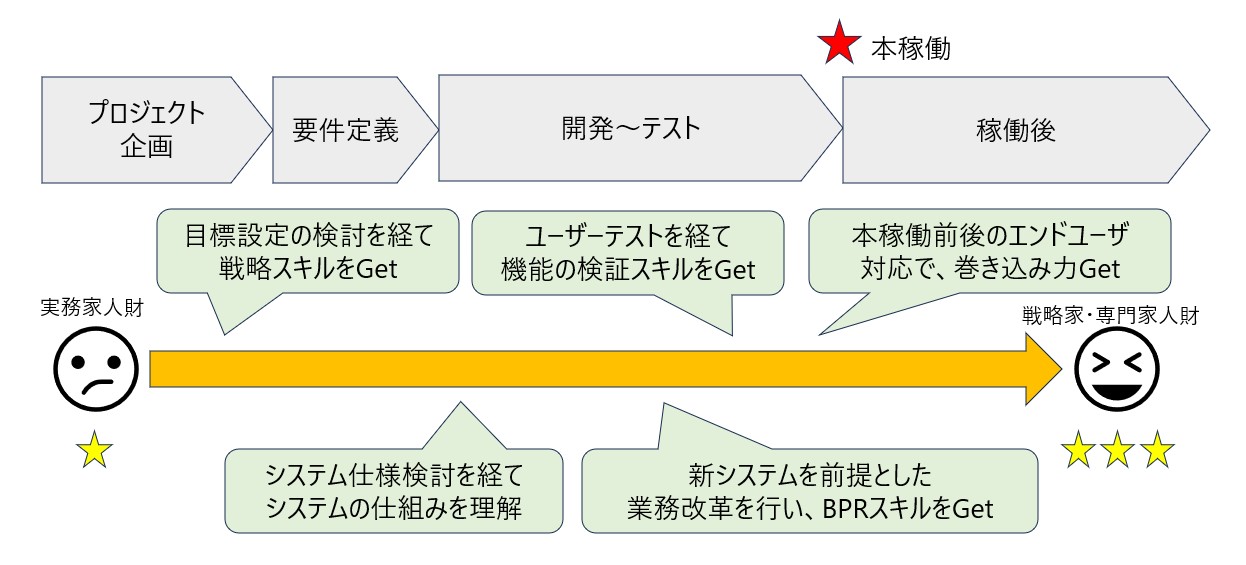 本稼働

プロジェクト企画

要件定義

開発～テスト

稼働後

目標設定の検討を経て戦略スキルをGet

ユーザーテストを経て機能の検証スキルをGet

本稼働前後のエンドユーザ対応で、巻き込み力Get

実務家人財

戦略家・専門家人財

システム仕様検討を経てシステムの仕組みを理解

新システムを前提とした業務改革を行い、BPRスキルをGet